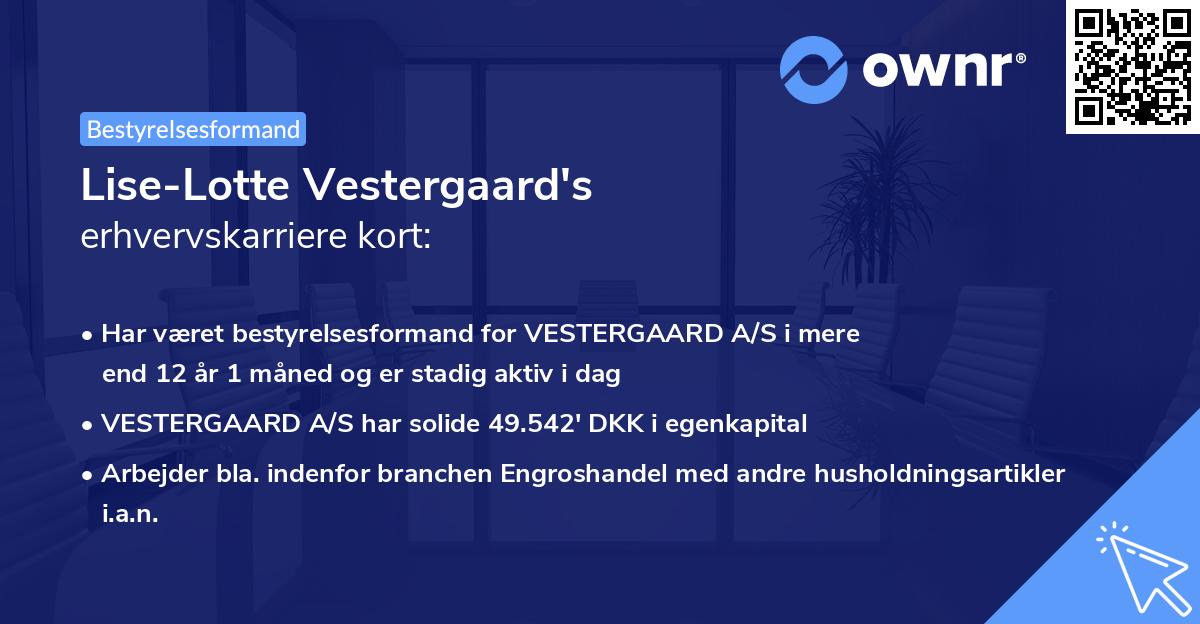 ownr®

Bestyrelsesformand

Lise-Lotte Vestergaard's
erhvervskarriere kort:

• Har været bestyrelsesformand for VESTERGAARD A/S i mere end 12 år 1 måned og er stadig aktiv i dag

• VESTERGAARD A/S har solide 49.542' DKK i egenkapital

• Arbejder bla. indenfor branchen Engroshandel med andre husholdningsartikler i.a.n.